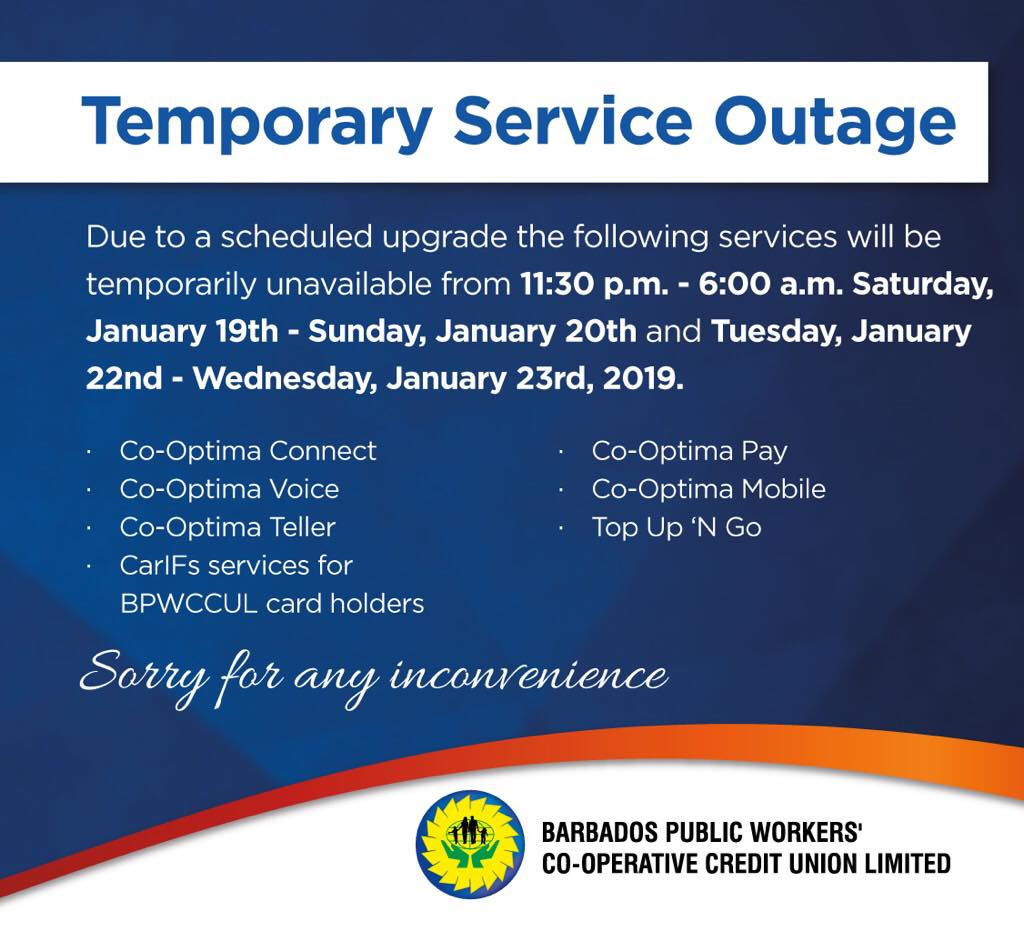 Temporary Service Outage

Due to a scheduled upgrade the following services will be temporarily unavailable from 11:30 p.m. - 6:00 a.m. Saturday, January 19th - Sunday, January 20th and Tuesday, January 22nd - Wednesday, January 23rd, 2019.

· Co-Optima Connect
· Co-Optima Voice
· Co-Optima Teller
· CarIFs services for BPWCCUL card holders

· Co-Optima Pay
· Co-Optima Mobile
· Top Up 'N Go

Sorry for any inconvenience

BARBADOS PUBLIC WORKERS' CO-OPERATIVE CREDIT UNION LIMITED